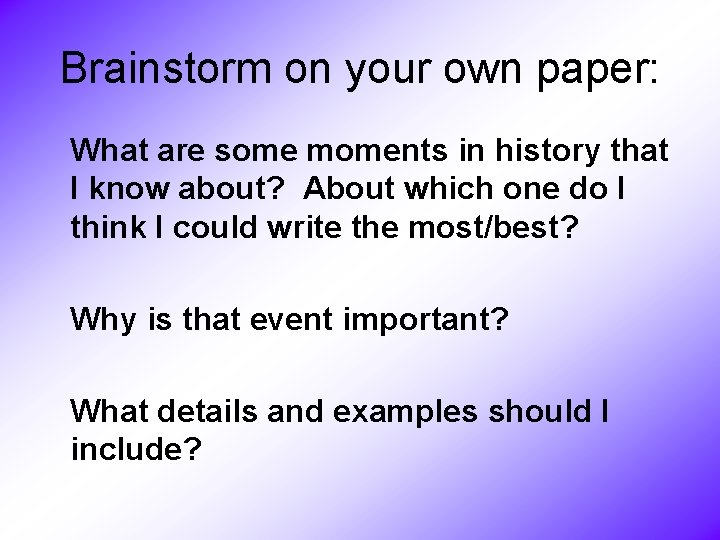 Brainstorm on your own paper:

What are some moments in history that I know about? About which one do I think I could write the most/best?

Why is that event important?

What details and examples should I include?